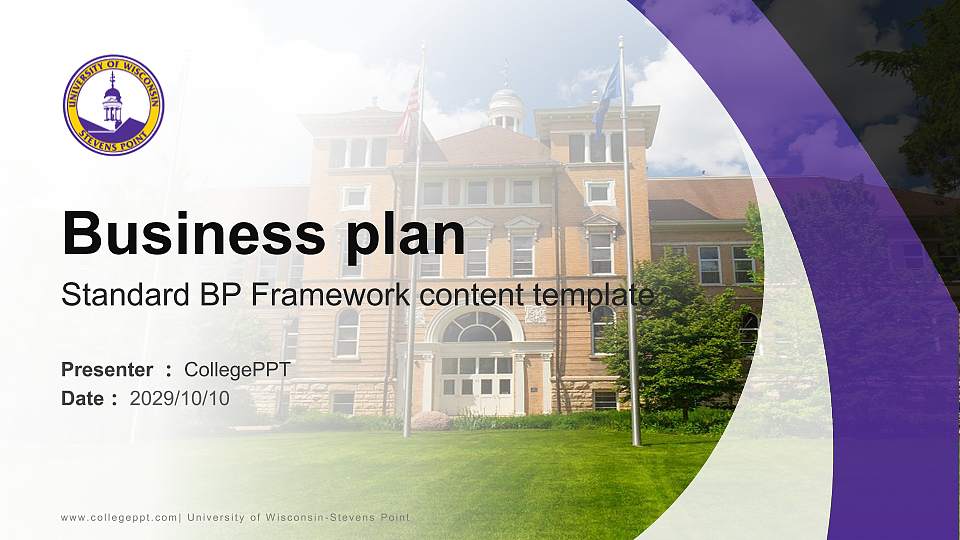 UNIVERSITY OF WISCONSIN
STEVENS POINT

Business plan

Standard BP Framework content template

Presenter : CollegePPT
Date : 2029/10/10

www.collegeppt.com| University of Wisconsin-Stevens Point